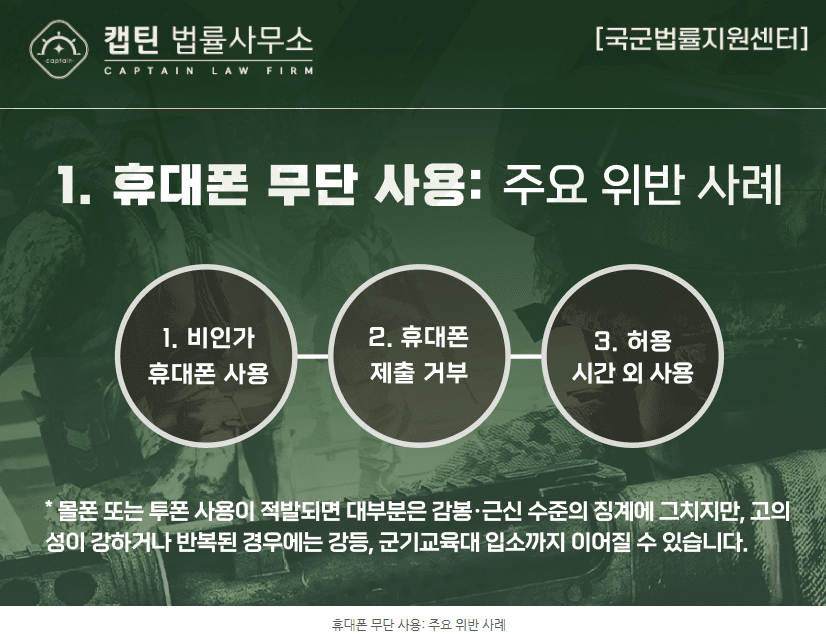 captain

캡틴 법률사무소
CAPTAIN LAW FIRM

[국군법률지원센터]

1. 휴대폰 무단 사용: 주요 위반 사례

1. 비인가 휴대폰 사용

2. 휴대폰 제출 거부

3. 허용 시간 외 사용

* 몰폰 또는 투폰 사용이 적발되면 대부분은 감봉·근신 수준의 징계에 그치지만, 고의성이 강하거나 반복된 경우에는 강등, 군기교육대 입소까지 이어질 수 있습니다.

휴대폰 무단 사용: 주요 위반 사례